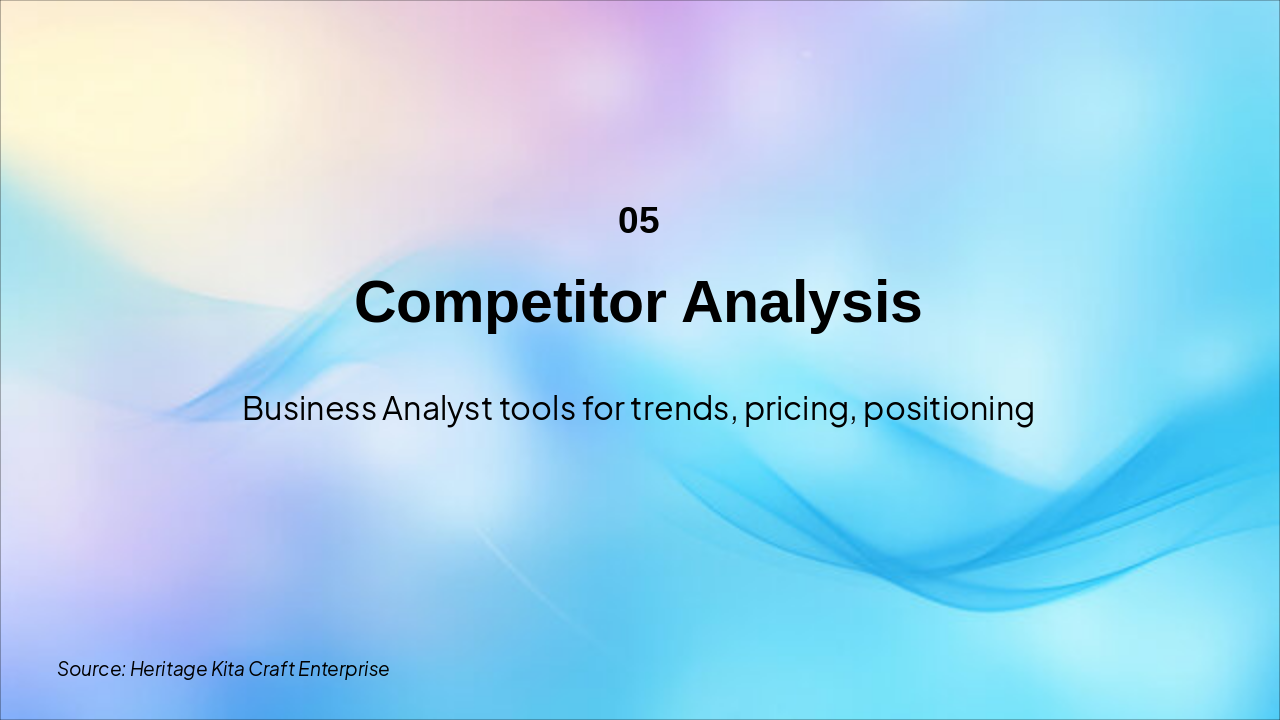 05

Competitor Analysis

Business Analyst tools for trends, pricing, positioning

Source: Heritage Kita Craft Enterprise